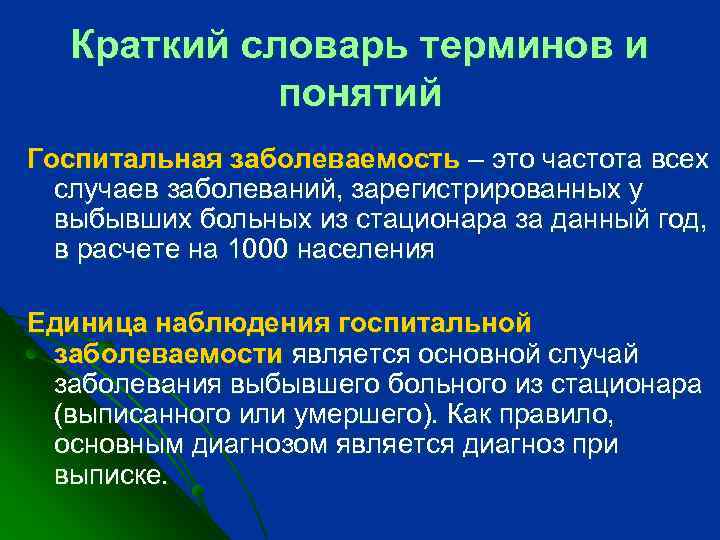 Краткий словарь терминов и понятий

Госпитальная заболеваемость – это частота всех случаев заболеваний, зарегистрированных у выбывших больных из стационара за данный год, в расчете на 1000 населения

Единица наблюдения госпитальной заболеваемости является основной случай заболевания выбывшего больного из стационара (выписанного или умершего). Как правило, основным диагнозом является диагноз при выписке.